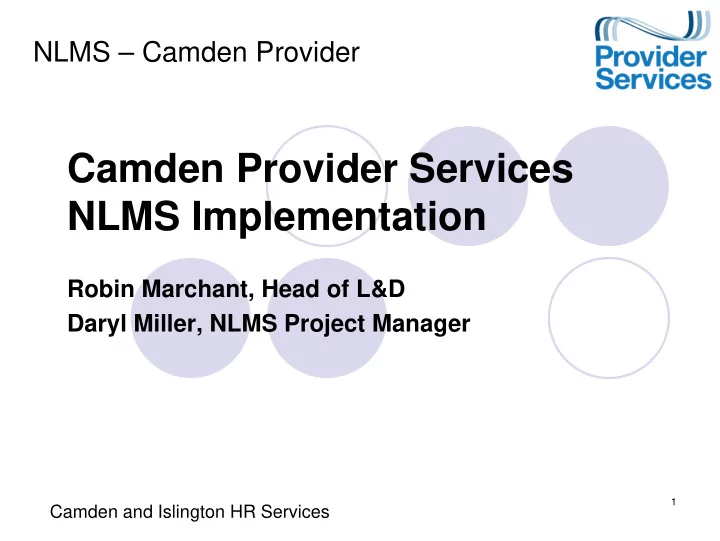 NLMS – Camden Provider

Provider Services

Camden Provider Services NLMS Implementation

Robin Marchant, Head of L&D
Daryl Miller, NLMS Project Manager

Camden and Islington HR Services

1